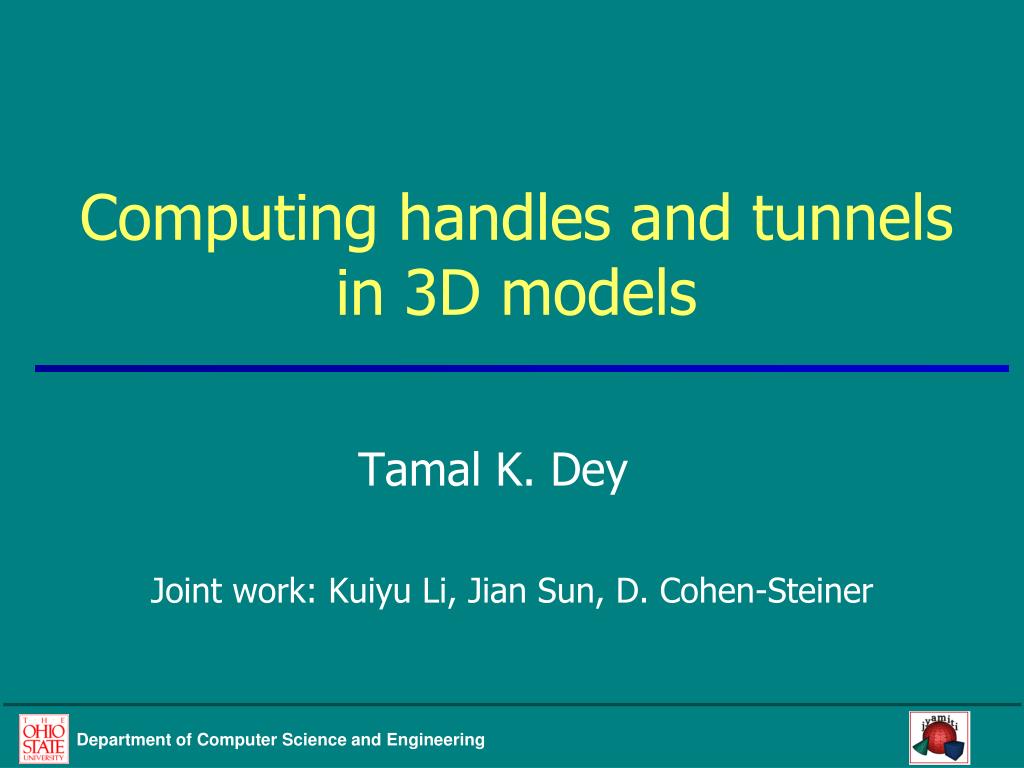 Computing handles and tunnels in 3D models

Tamal K. Dey

Joint work: Kuiyu Li, Jian Sun, D. Cohen-Steiner

THE OHIO STATE UNIVERSITY

Department of Computer Science and Engineering

jyamiti